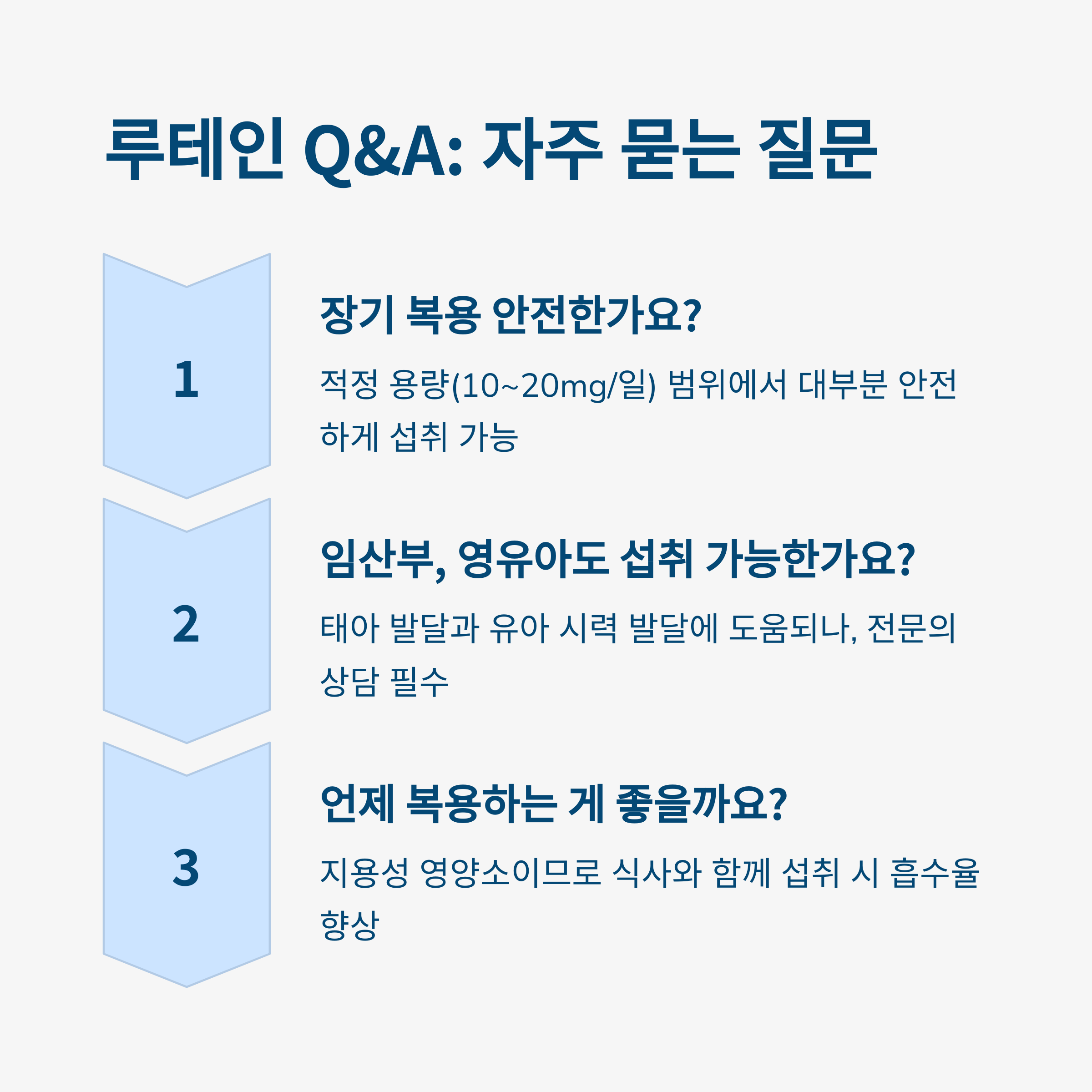 루테인 Q&A: 자주 묻는 질문

1

장기 복용 안전한가요?

적정 용량(10~20mg/일) 범위에서 대부분 안전하게 섭취 가능

2

임산부, 영유아도 섭취 가능한가요?

태아 발달과 유아 시력 발달에 도움되나, 전문의 상담 필수

3

언제 복용하는 게 좋을까요?

지용성 영양소이므로 식사와 함께 섭취 시 흡수율 향상